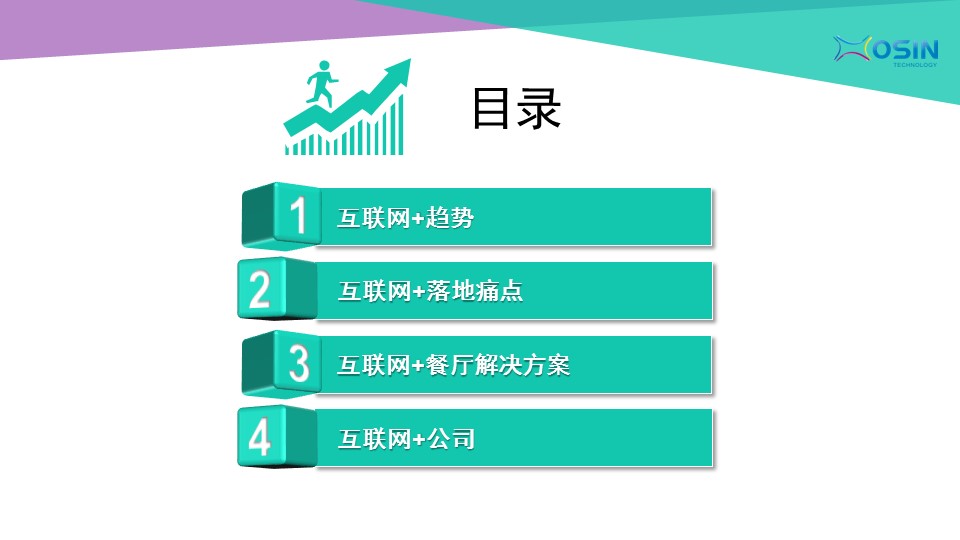 OSIN
TECHNOLOGY

目录

1 互联网+趋势

2 互联网+落地痛点

3 互联网+餐厅解决方案

4 互联网+公司